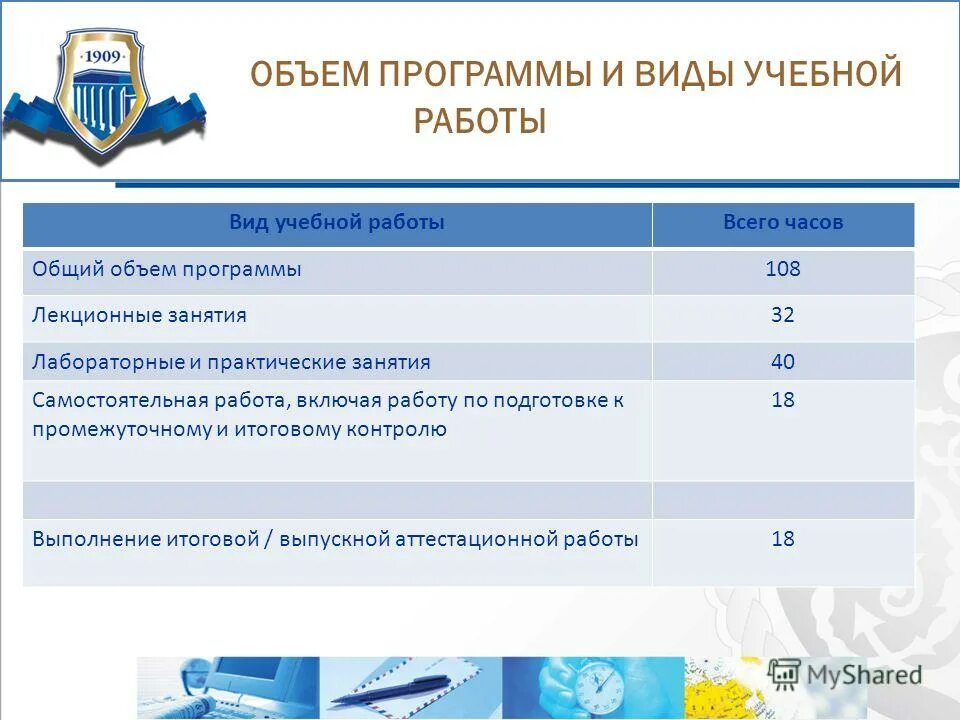 1909

ОБЪЕМ ПРОГРАММЫ И ВИДЫ УЧЕБНОЙ РАБОТЫ

| Вид учебной работы | Всего часов |
|---|---|
| Общий объем программы | 108 |
| Лекционные занятия | 32 |
| Лабораторные и практические занятия | 40 |
| Самостоятельная работа, включая работу по подготовке к промежуточному и итоговому контролю | 18 |
| | |
| Выполнение итоговой / выпускной аттестационной работы | 18 |

MyShared